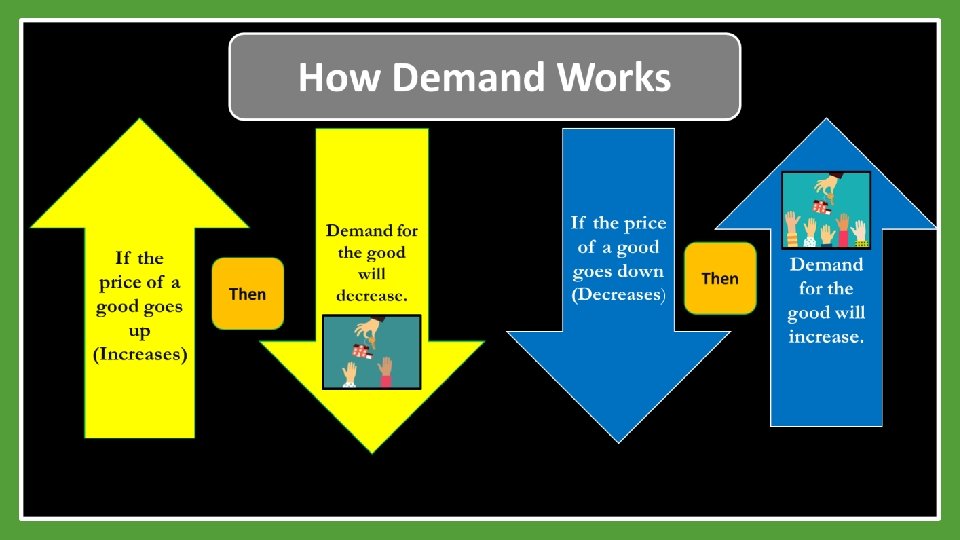 How Demand Works

If the price of a good goes up (Increases)

Then

Demand for the good will decrease.

If the price of a good goes down (Decreases)

Then

Demand for the good will increase.